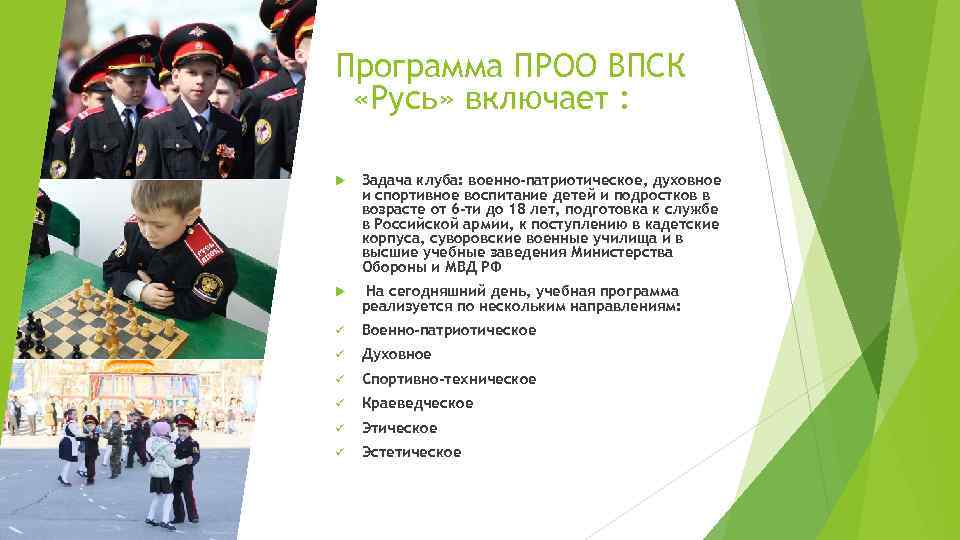 Программа ПРОО ВПСК «Русь» включает :

Задача клуба: военно-патриотическое, духовное и спортивное воспитание детей и подростков в возрасте от 6-ти до 18 лет, подготовка к службе в Российской армии, к поступлению в кадетские корпуса, суворовские военные училища и в высшие учебные заведения Министерства Обороны и МВД РФ

На сегодняшний день, учебная программа реализуется по нескольким направлениям:

Военно-патриотическое

Духовное

Спортивно-техническое

Краеведческое

Этическое

Эстетическое